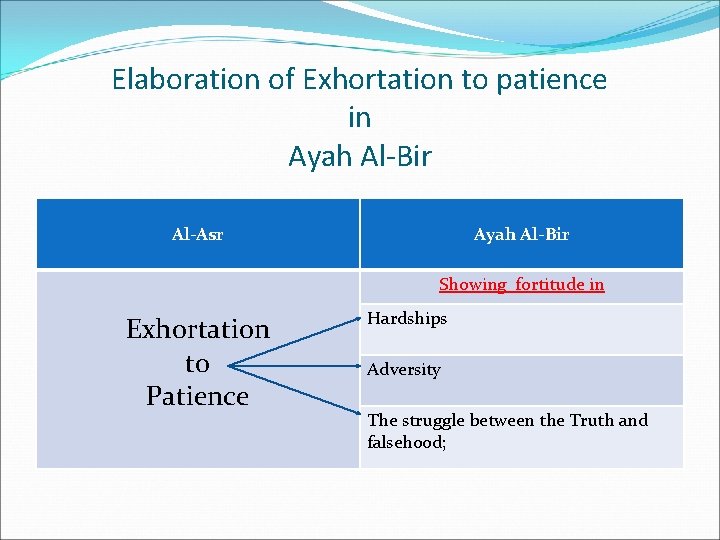 Elaboration of Exhortation to patience
in
Ayah Al-Bir

| Al-Asr | Ayah Al-Bir |
|---|---|
| Exhortation to Patience | Showing fortitude in |
| | Hardships |
| | Adversity |
| | The struggle between the Truth and falsehood; |